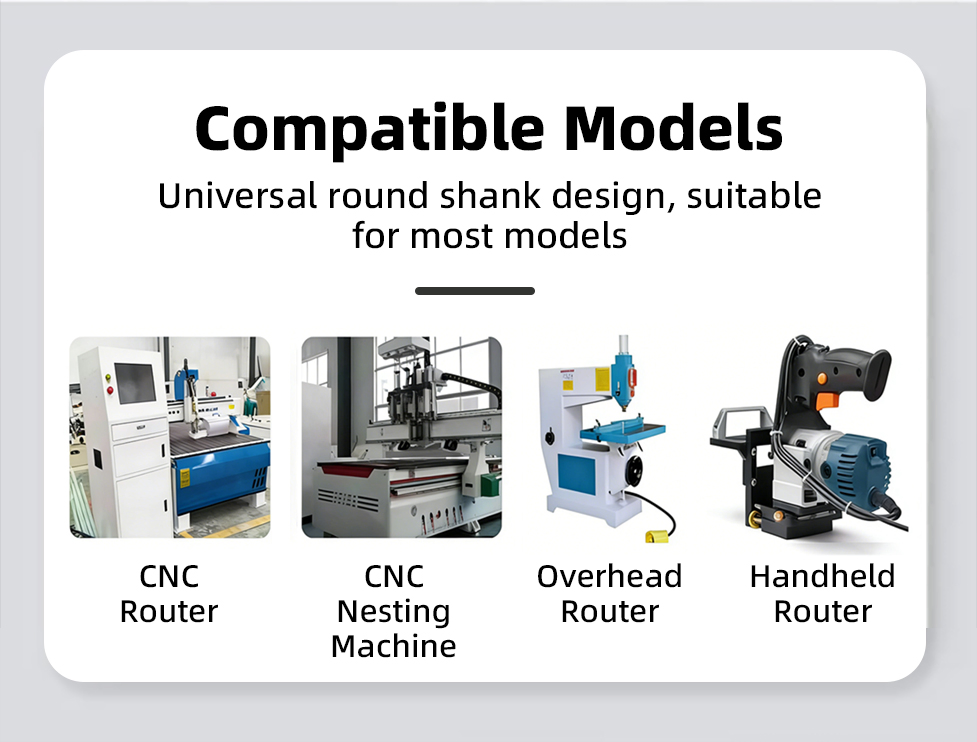 Compatible Models

Universal round shank design, suitable for most models

CNC
Router

CNC
Nesting
Machine

Overhead
Router

Handheld
Router